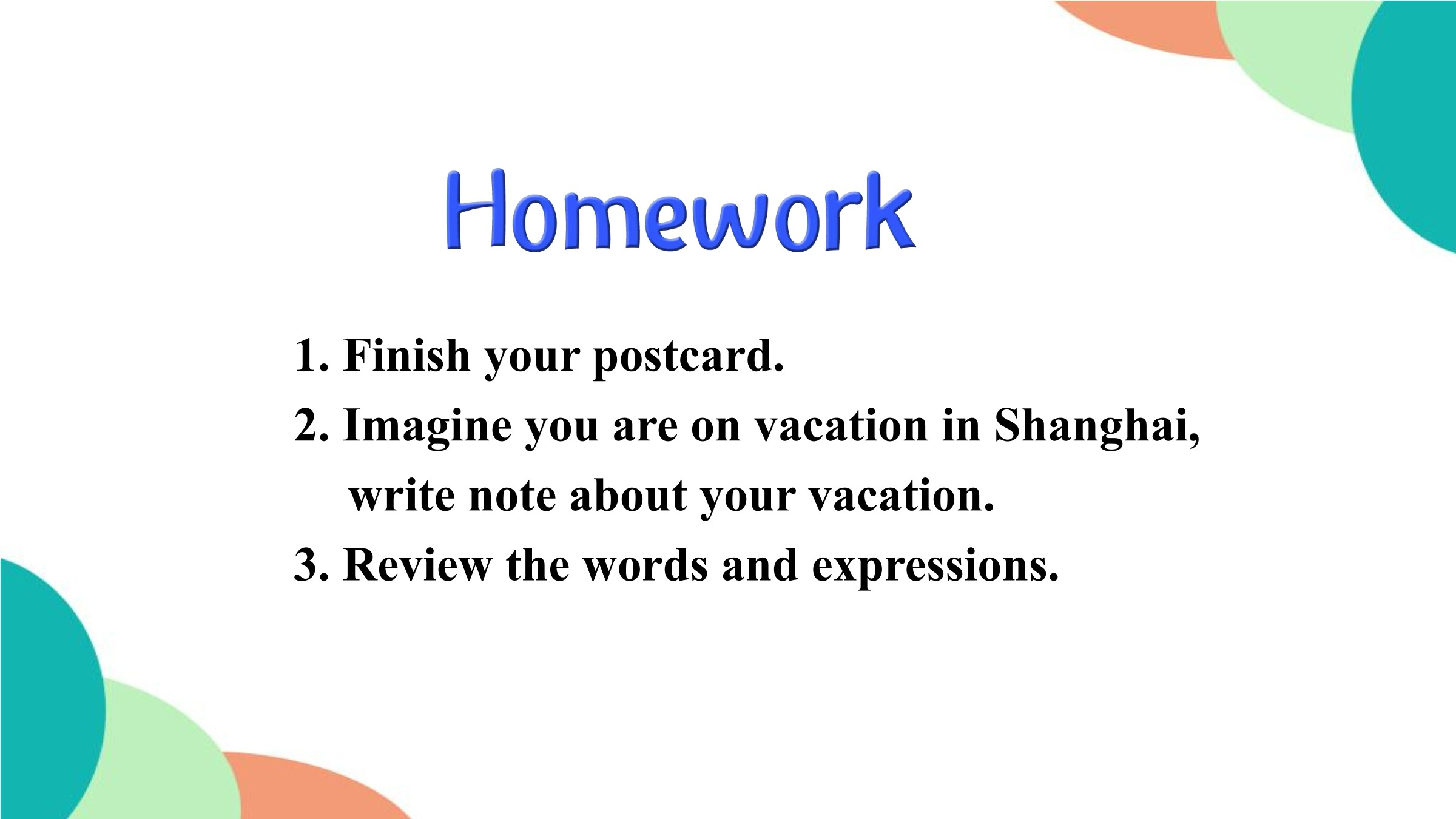 Homework

1. Finish your postcard.

2. Imagine you are on vacation in Shanghai, write note about your vacation.

3. Review the words and expressions.